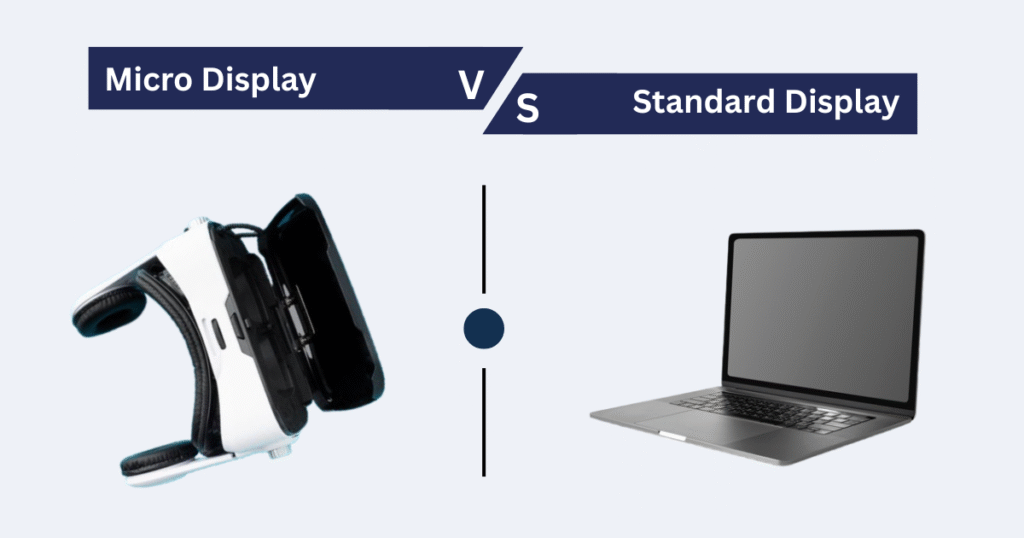 Micro Display

V S

Standard Display